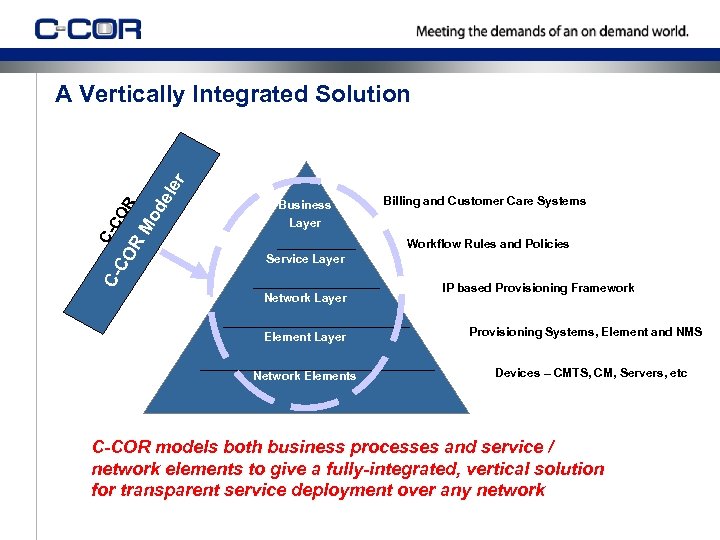 C-COR

Meeting the demands of an on demand world.

A Vertically Integrated Solution

C-COR

C-COR Modeler

Business Layer

Service Layer

Network Layer

Element Layer

Network Elements

Billing and Customer Care Systems

Workflow Rules and Policies

IP based Provisioning Framework

Provisioning Systems, Element and NMS

Devices – CMTS, CM, Servers, etc

C-COR models both business processes and service / network elements to give a fully-integrated, vertical solution for transparent service deployment over any network